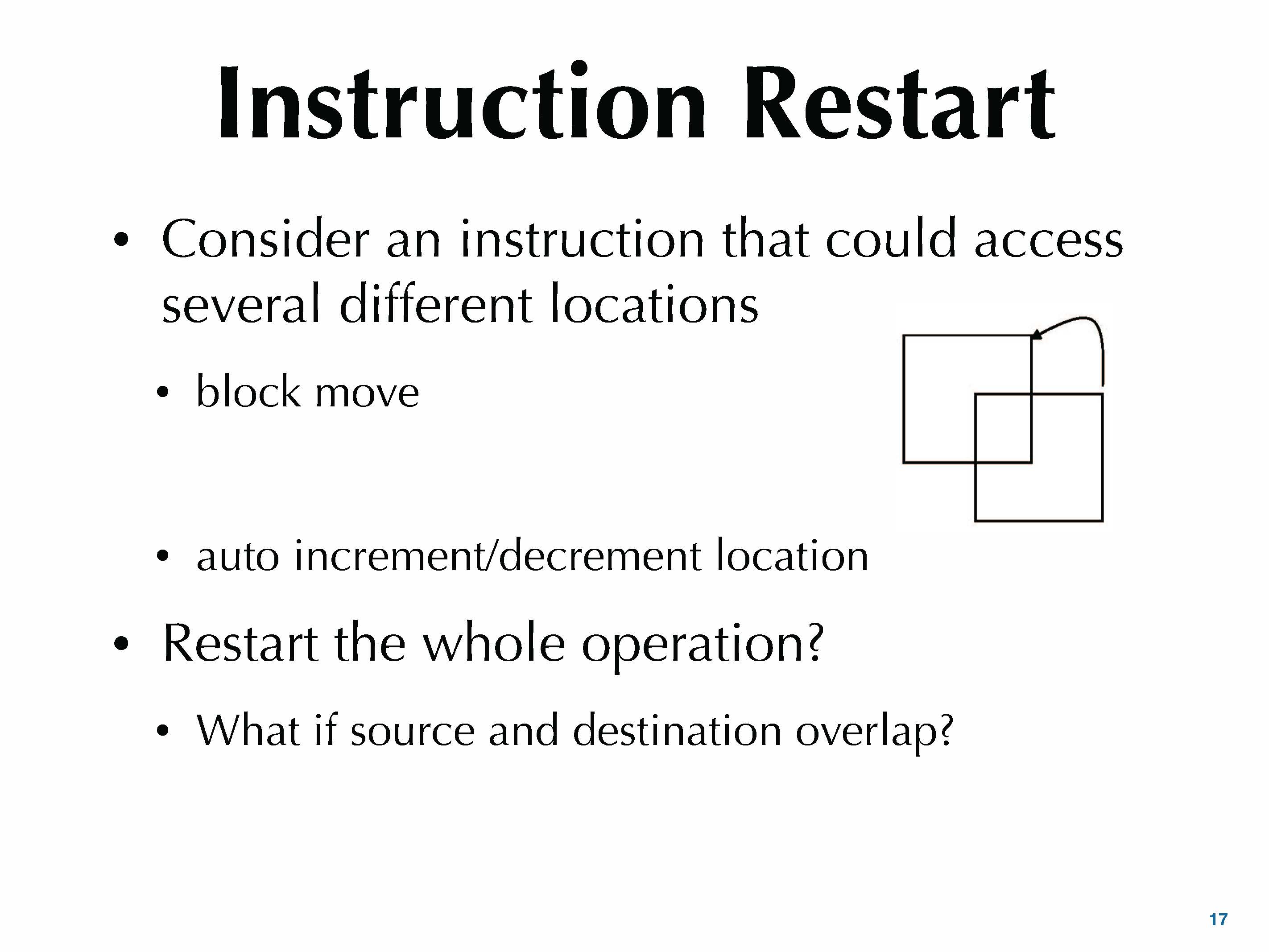 Instruction Restart

• Consider an instruction that could access several different locations

• block move

• auto increment/decrement location

• Restart the whole operation?

• What if source and destination overlap?

17